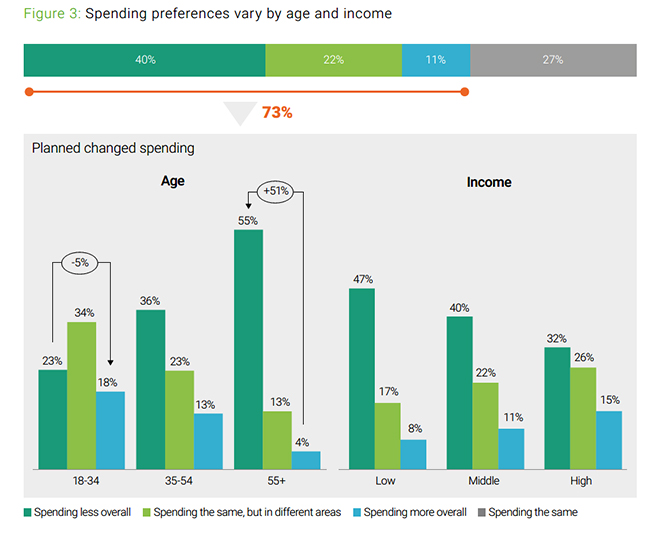 Figure 3: Spending preferences vary by age and income

40% 22% 11% 27%

73%

Planned changed spending

Age

-5%

+51%

23% 34% 18%

36% 23% 13%

55% 13% 4%

18-34 35-54 55+

Income

47% 17% 8%

40% 22% 11%

32% 26% 15%

Low Middle High

Spending less overall
Spending the same, but in different areas
Spending more overall
Spending the same